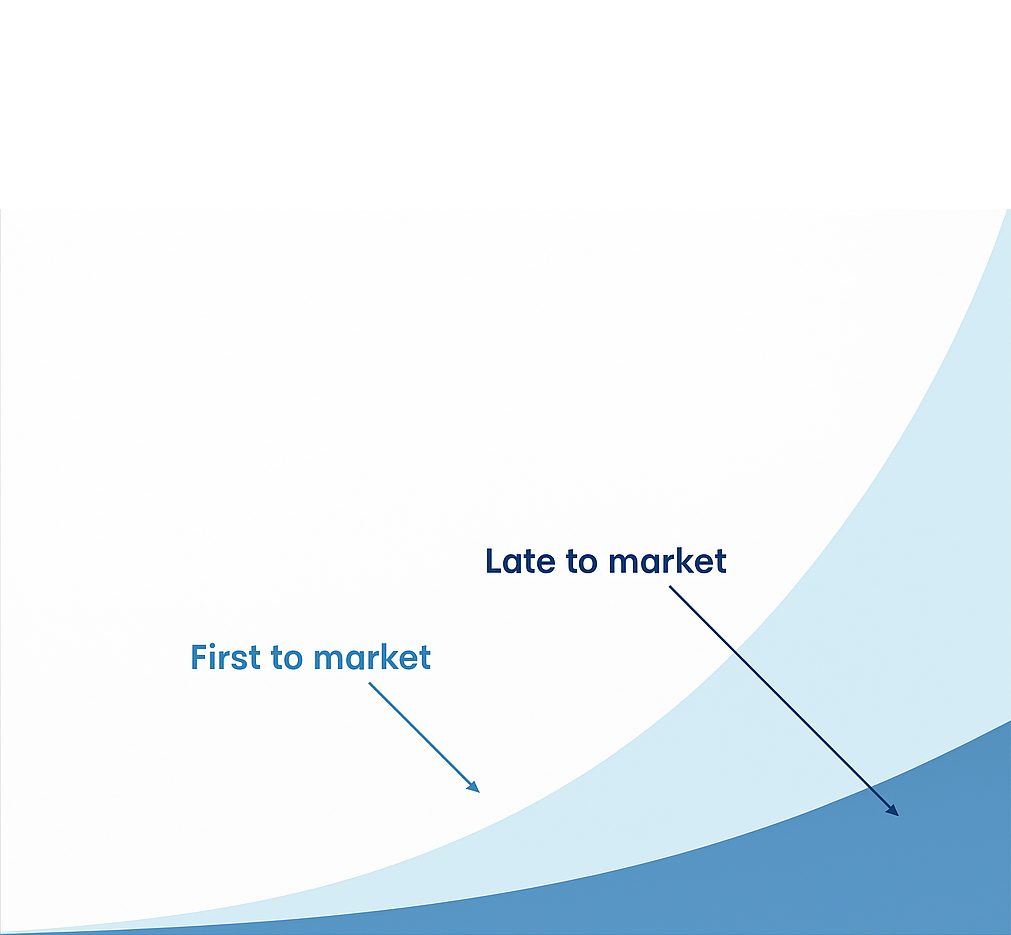 Late to market

First to market